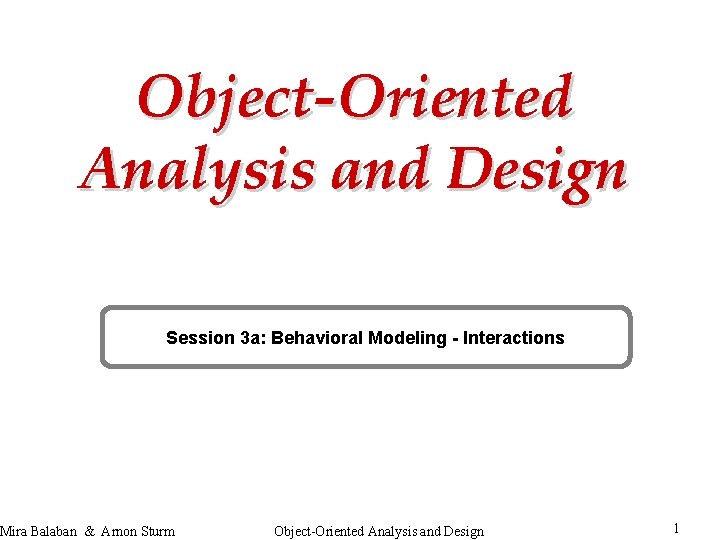 Object-Oriented Analysis and Design

Session 3a: Behavioral Modeling - Interactions

Mira Balaban & Arnon Sturm Object-Oriented Analysis and Design 1